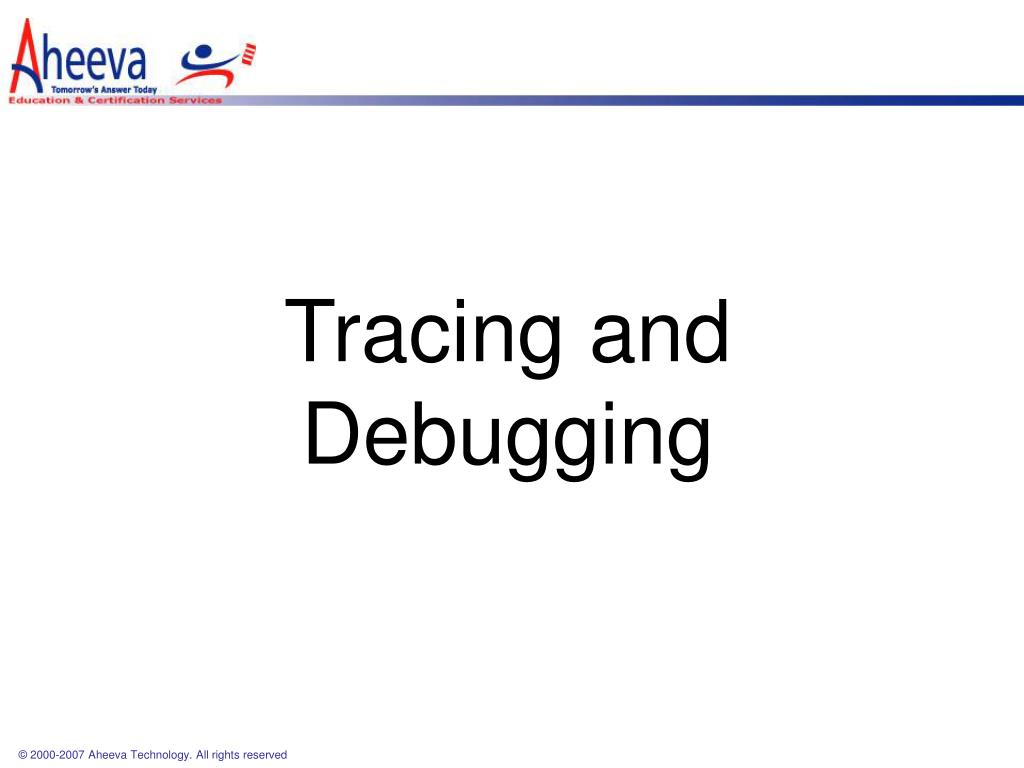 Aheeva
Tomorrow's Answer Today
Education & Certification Services

Tracing and Debugging

© 2000-2007 Aheeva Technology. All rights reserved